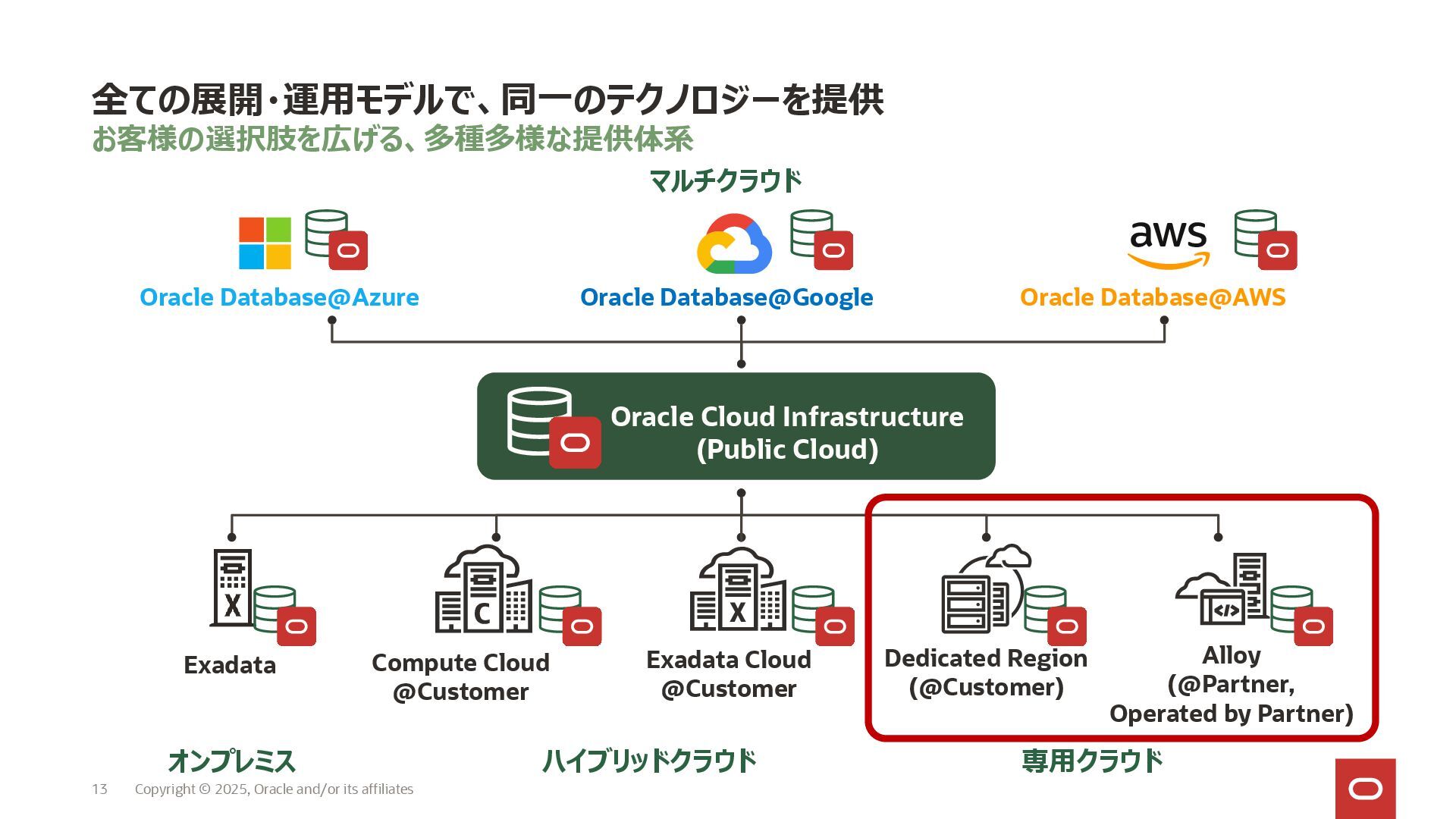 全ての展開・運用モデルで、同一のテクノロジーを提供
お客様の選択肢を広げる、多種多様な提供体系

マルチクラウド

aws

Oracle Database@Azure

Oracle Database@Google

Oracle Database@AWS

Oracle Cloud Infrastructure (Public Cloud)

X

C

X

Exadata

Compute Cloud @Customer

Exadata Cloud @Customer

Dedicated Region (@Customer)

Alloy (@Partner, Operated by Partner)

オンプレミス

ハイブリッドクラウド

専用クラウド

13 Copyright © 2025, Oracle and/or its affiliates